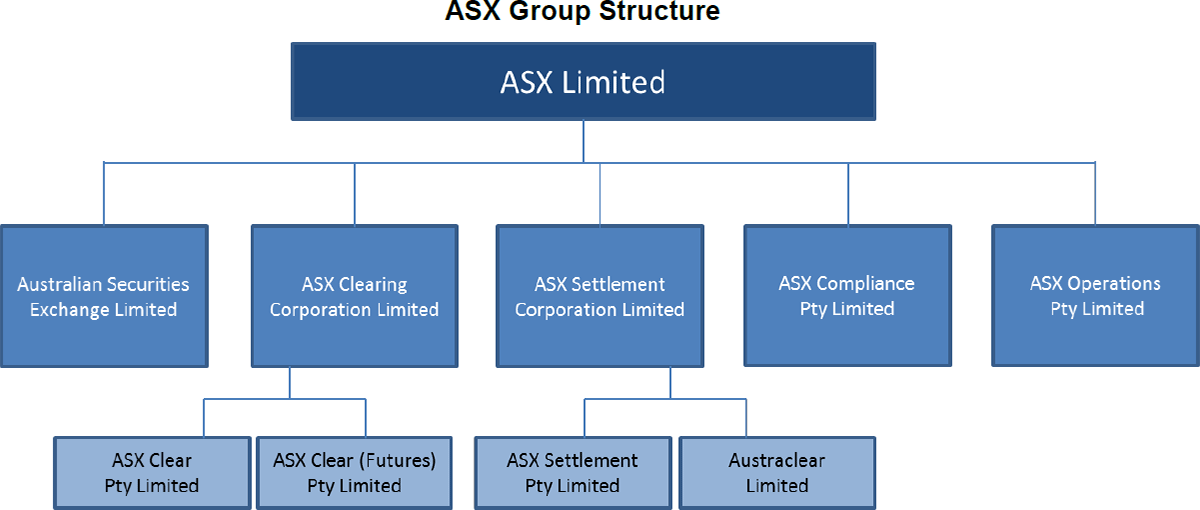 ASX Group Structure

ASX Limited

Australian Securities Exchange Limited

ASX Clearing Corporation Limited

ASX Settlement Corporation Limited

ASX Compliance Pty Limited

ASX Operations Pty Limited

ASX Clear Pty Limited

ASX Clear (Futures) Pty Limited

ASX Settlement Pty Limited

Austraclear Limited